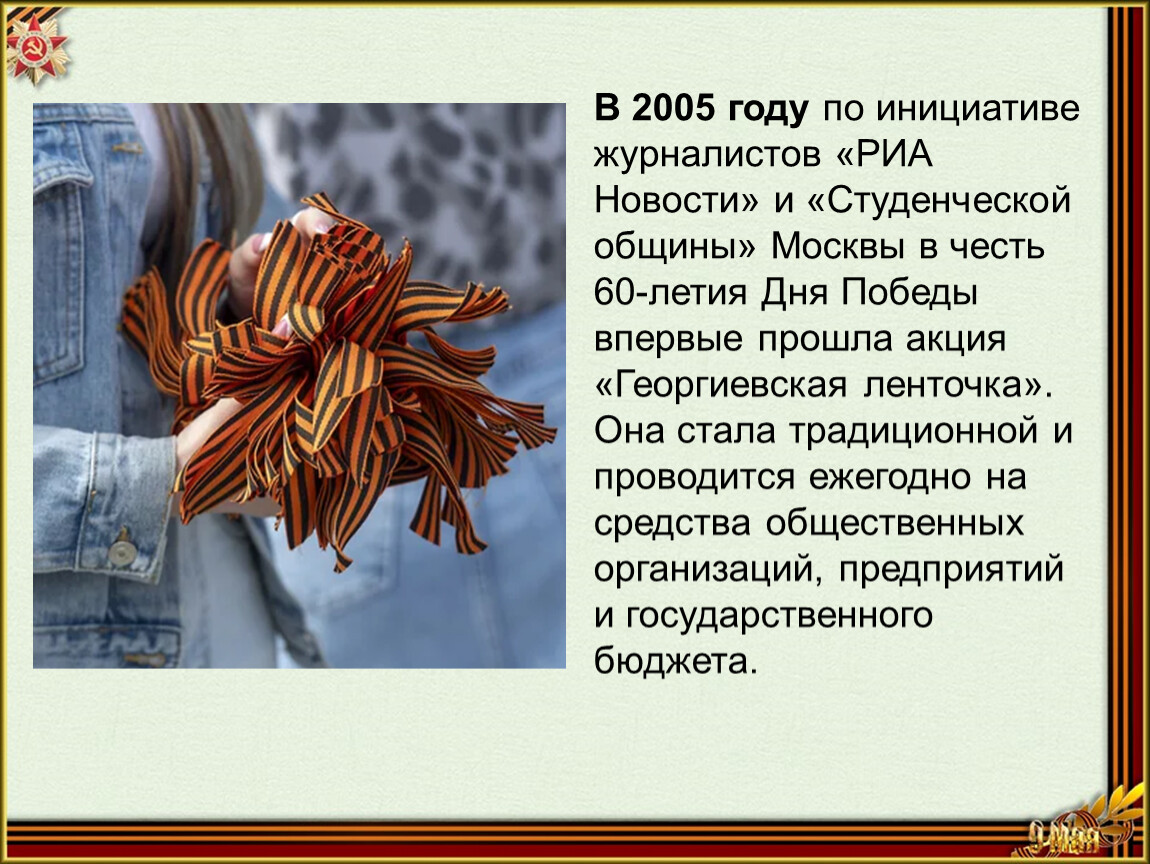 В 2005 году по инициативе журналистов «РИА Новости» и «Студенческой общины» Москвы в честь 60-летия Дня Победы впервые прошла акция «Георгиевская ленточка». Она стала традиционной и проводится ежегодно на средства общественных организаций, предприятий и государственного бюджета.

9 мая